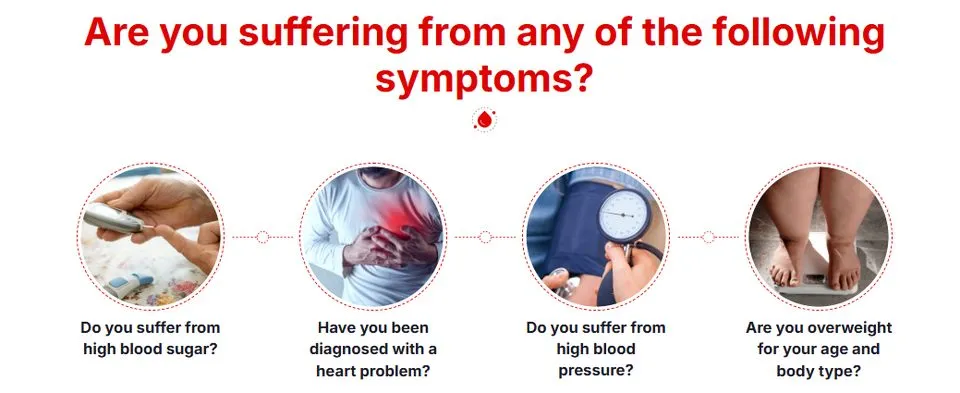 Are you suffering from any of the following symptoms?

Do you suffer from high blood sugar?

Have you been diagnosed with a heart problem?

Do you suffer from high blood pressure?

Are you overweight for your age and body type?